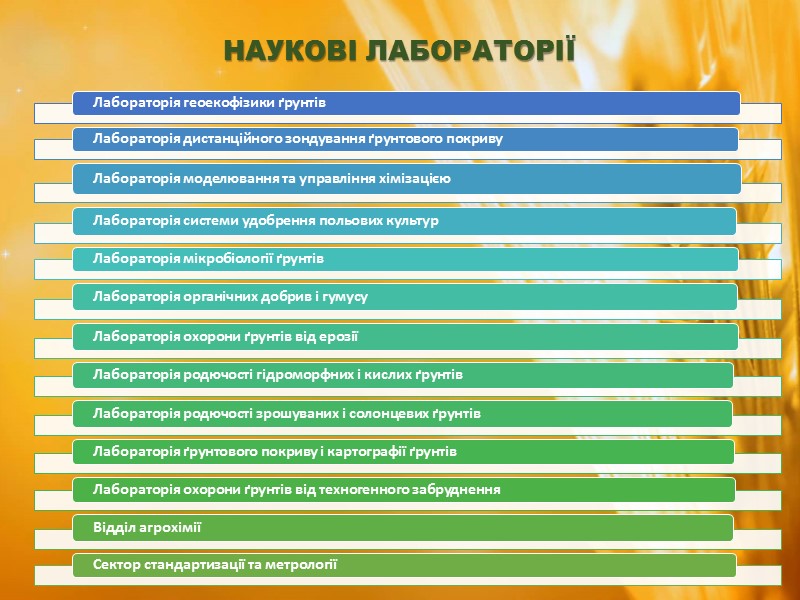 НАУКОВІ ЛАБОРАТОРІЇ

Лабораторія геоекофізики ґрунтів

Лабораторія дистанційного зондування ґрунтового покриву

Лабораторія моделювання та управління хімізацією

Лабораторія системи удобрення польових культур

Лабораторія мікробіології ґрунтів

Лабораторія органічних добрив і гумусу

Лабораторія охорони ґрунтів від ерозії

Лабораторія родючості гідроморфних і кислих ґрунтів

Лабораторія родючості зрошуваних і солонцевих ґрунтів

Лабораторія ґрунтового покриву і картографії ґрунтів

Лабораторія охорони ґрунтів від техногенного забруднення

Відділ агрохімії

Сектор стандартизації та метрології